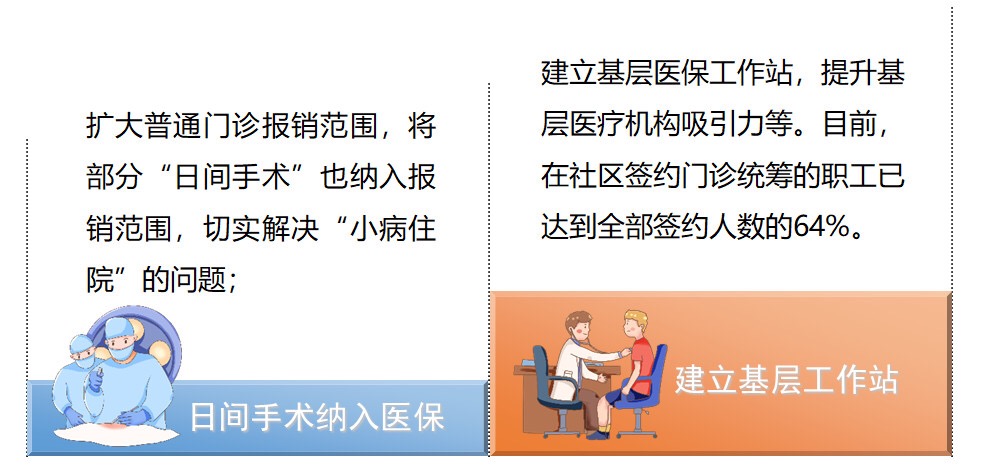 扩大普通门诊报销范围，将部分“日间手术”也纳入报销范围，切实解决“小病住院”的问题；

日间手术纳入医保

建立基层医保工作站，提升基层医疗机构吸引力等。目前，在社区签约门诊统筹的职工已达到全部签约人数的64%。

建立基层工作站